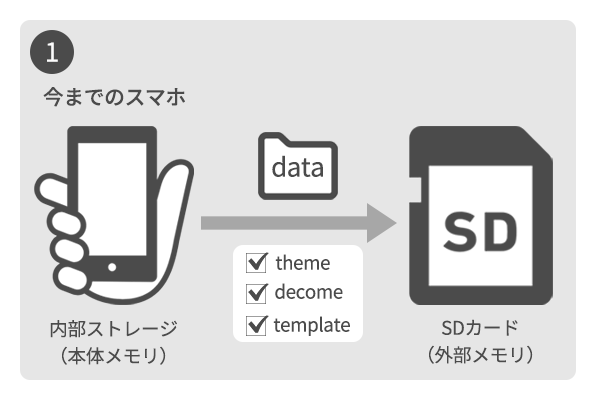 1

今までのスマホ

data

SD

theme
decome
template

内部ストレージ
（本体メモリ）

SDカード
（外部メモリ）